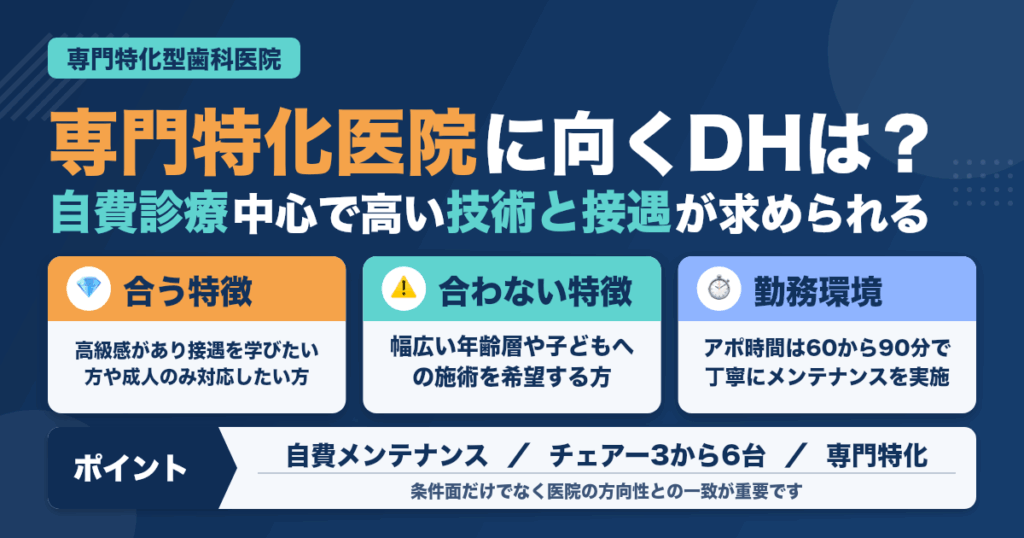 専門特化型歯科医院

専門特化医院に向くDHは？

自費診療中心で高い技術と接遇が求められる

合う特徴

高級感があり接遇を学びたい方や成人のみ対応したい方

合わない特徴

幅広い年齢層や子どもへの施術を希望する方

勤務環境

アポ時間は60から90分で丁寧にメンテナンスを実施

ポイント

自費メンテナンス ／ チェアー3から6台 ／ 専門特化

条件面だけでなく医院の方向性との一致が重要です